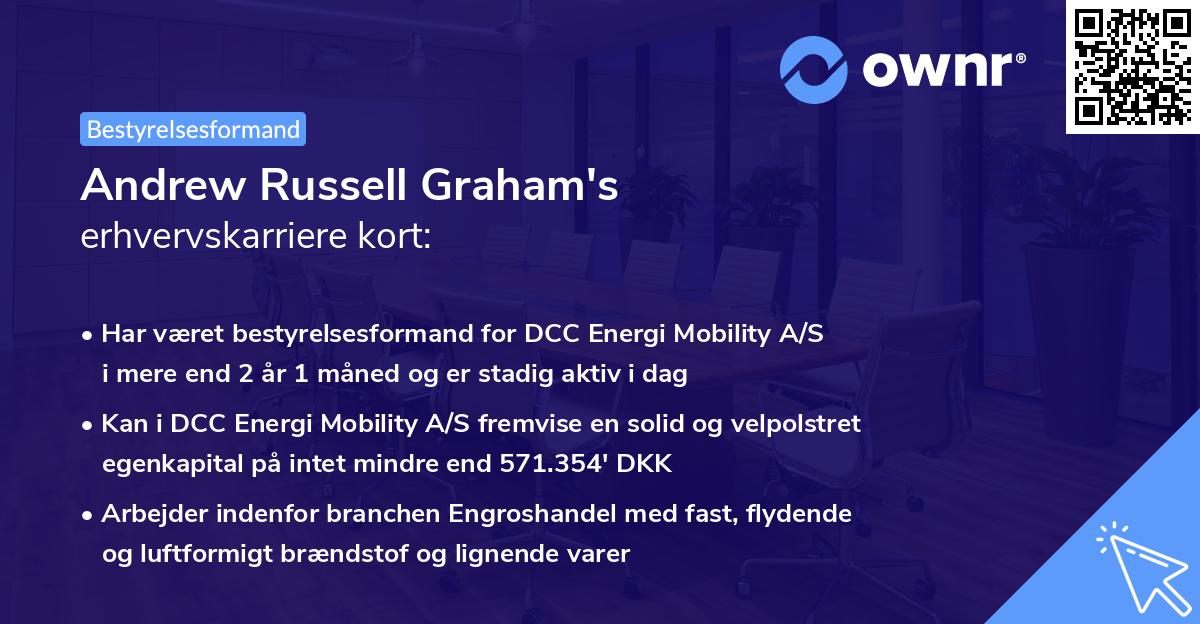 ownr®

Bestyrelsesformand

Andrew Russell Graham's
erhvervskarriere kort:

• Har været bestyrelsesformand for DCC Energi Mobility A/S i mere end 2 år 1 måned og er stadig aktiv i dag

• Kan i DCC Energi Mobility A/S fremvise en solid og velpolstret egenkapital på intet mindre end 571.354' DKK

• Arbejder indenfor branchen Engroshandel med fast, flydende og luftformigt brændstof og lignende varer